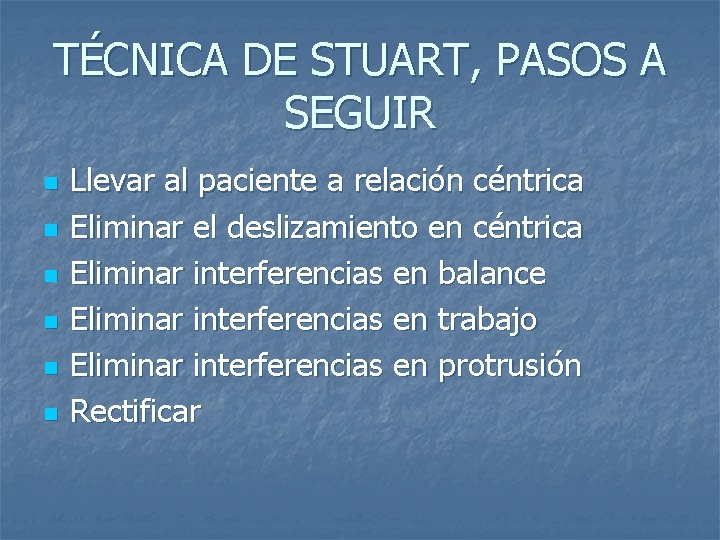 TÉCNICA DE STUART, PASOS A SEGUIR

- Llevar al paciente a relación céntrica
- Eliminar el deslizamiento en céntrica
- Eliminar interferencias en balance
- Eliminar interferencias en trabajo
- Eliminar interferencias en protrusión
- Rectificar